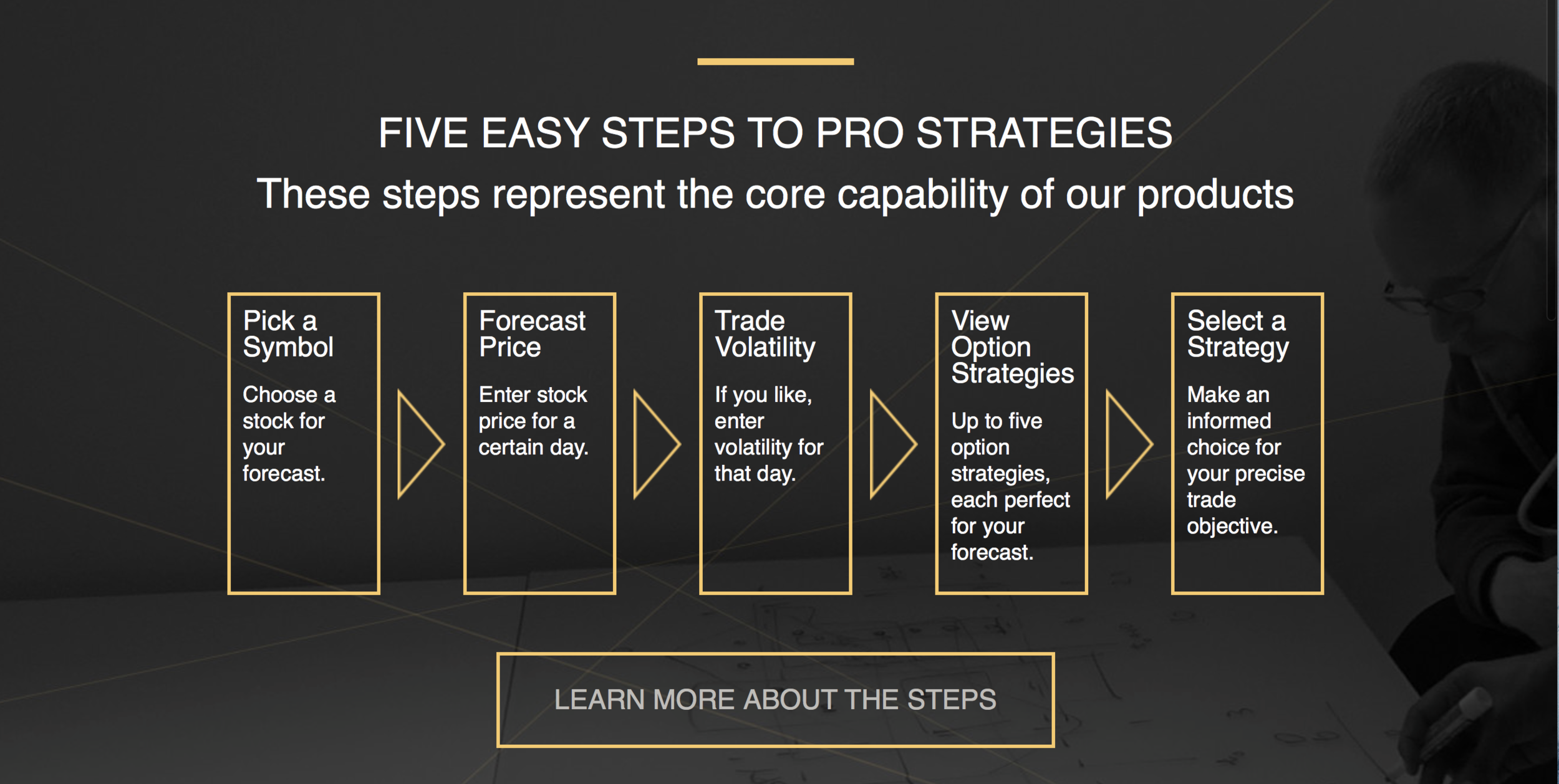 FIVE EASY STEPS TO PRO STRATEGIES

These steps represent the core capability of our products

Pick a Symbol

Choose a stock for your forecast.

Forecast Price

Enter stock price for a certain day.

Trade Volatility

If you like, enter volatility for that day.

View Option Strategies

Up to five option strategies, each perfect for your forecast.

Select a Strategy

Make an informed choice for your precise trade objective.

LEARN MORE ABOUT THE STEPS